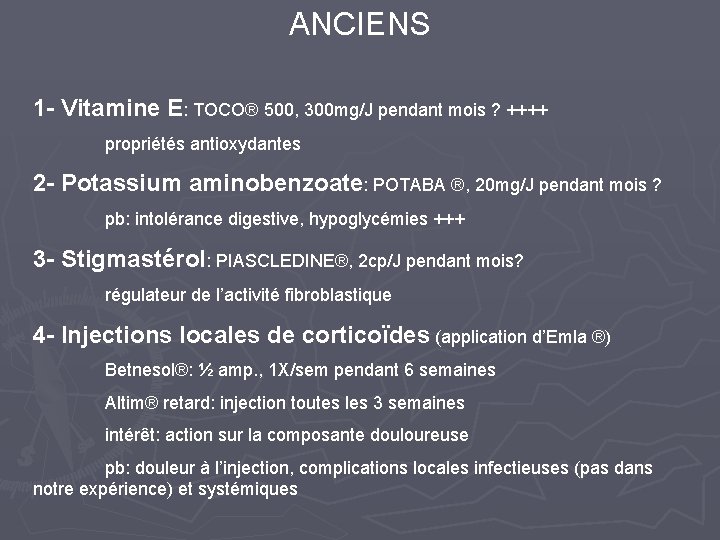 ANCIENS

1- Vitamine E: TOCO® 500, 300mg/J pendant mois ? ++++

propriétés antioxydantes

2- Potassium aminobenzoate: POTABA ®, 20mg/J pendant mois ?

pb: intolérance digestive, hypoglycémies +++

3- Stigmastérol: PIASCLEDINE®, 2cp/J pendant mois?

régulateur de l'activité fibroblastique

4- Injections locales de corticoïdes (application d'Emla ®)

Betnesol®: ½ amp., 1X/sem pendant 6 semaines

Altim® retard: injection toutes les 3 semaines

intérêt: action sur la composante douloureuse

pb: douleur à l'injection, complications locales infectieuses (pas dans notre expérience) et systémiques